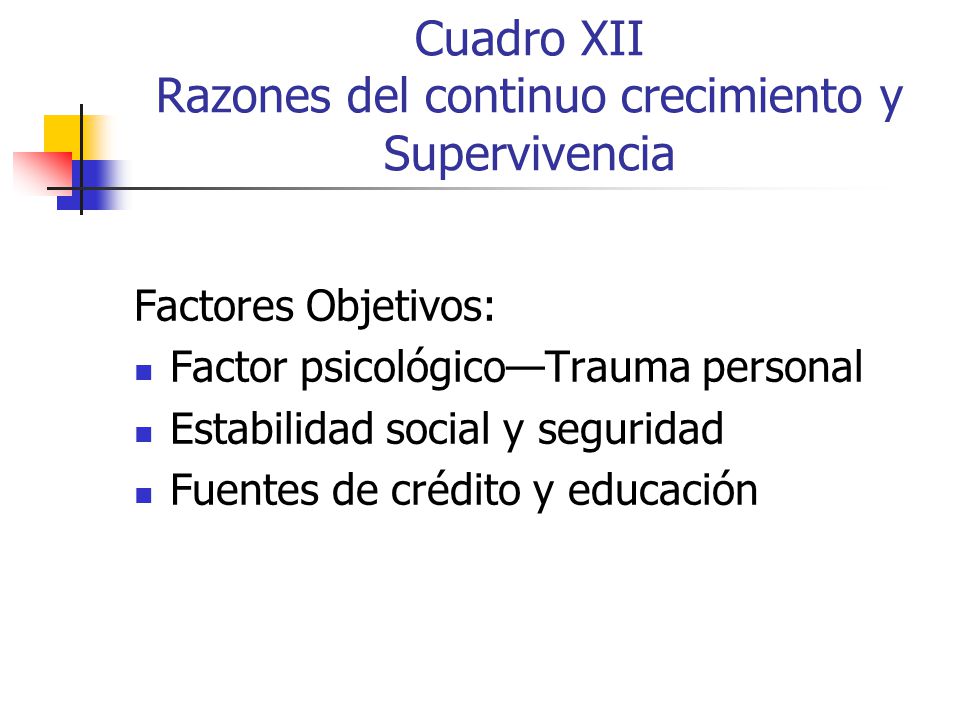 Cuadro XII
Razones del continuo crecimiento y Supervivencia

Factores Objetivos:
- Factor psicológico—Trauma personal
- Estabilidad social y seguridad
- Fuentes de crédito y educación